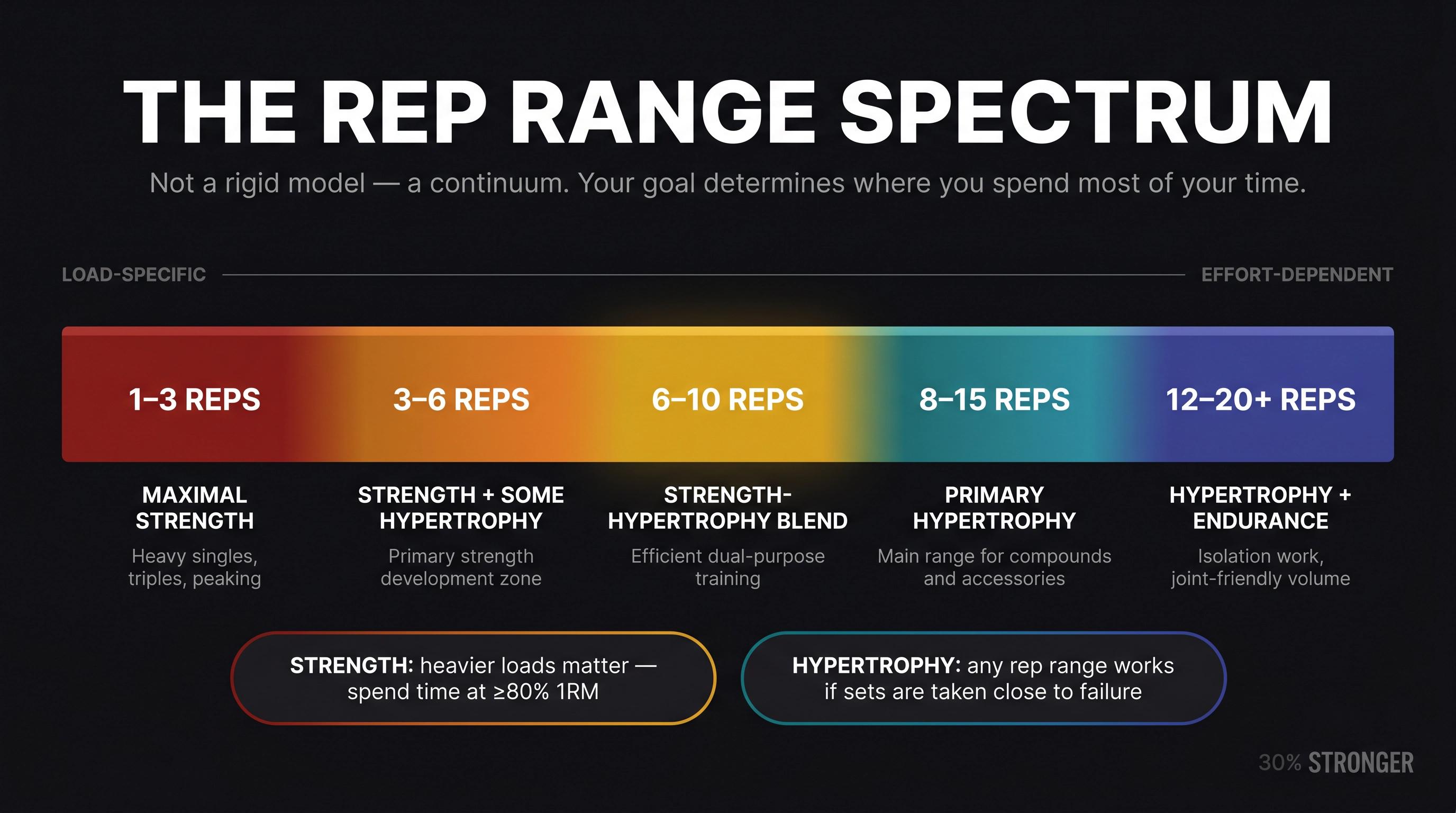 THE REP RANGE SPECTRUM

Not a rigid model — a continuum. Your goal determines where you spend most of your time.

LOAD-SPECIFIC

EFFORT-DEPENDENT

1–3 REPS

3–6 REPS

6–10 REPS

8–15 REPS

12–20+ REPS

MAXIMAL STRENGTH

Heavy singles, triples, peaking

STRENGTH + SOME HYPERTROPHY

Primary strength development zone

STRENGTH-HYPERTROPHY BLEND

Efficient dual-purpose training

PRIMARY HYPERTROPHY

Main range for compounds and accessories

HYPERTROPHY + ENDURANCE

Isolation work, joint-friendly volume

STRENGTH: heavier loads matter — spend time at ≥80% 1RM

HYPERTROPHY: any rep range works if sets are taken close to failure

30% STRONGER